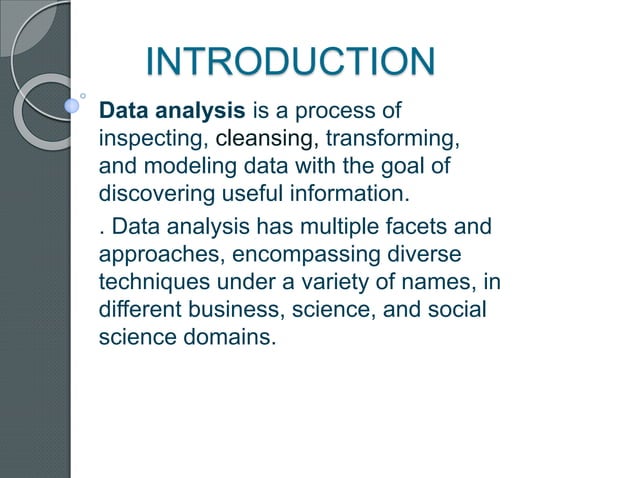 INTRODUCTION

Data analysis is a process of inspecting, cleansing, transforming, and modeling data with the goal of discovering useful information.

. Data analysis has multiple facets and approaches, encompassing diverse techniques under a variety of names, in different business, science, and social science domains.